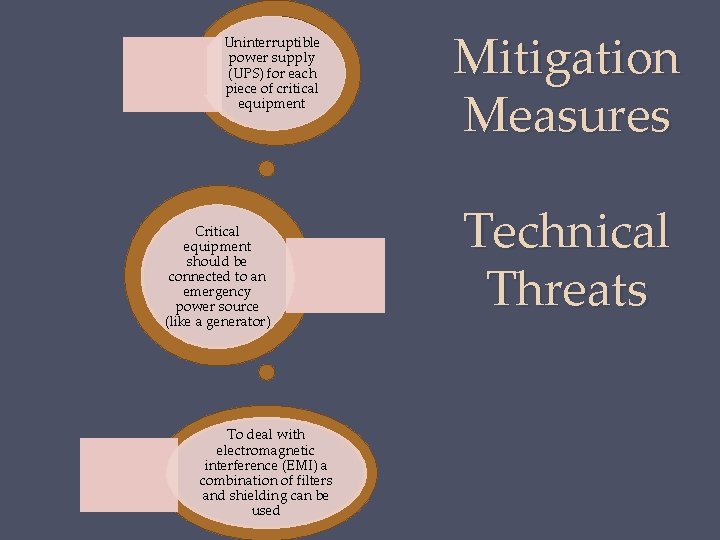 Mitigation Measures

Technical Threats

Uninterruptible power supply (UPS) for each piece of critical equipment

Critical equipment should be connected to an emergency power source (like a generator)

To deal with electromagnetic interference (EMI) a combination of filters and shielding can be used